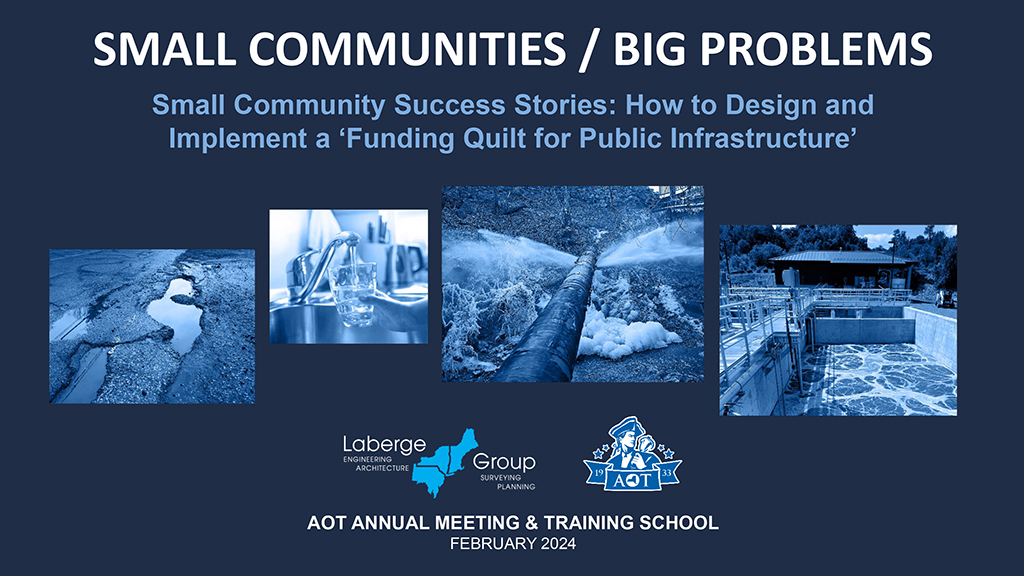 SMALL COMMUNITIES / BIG PROBLEMS

Small Community Success Stories: How to Design and Implement a 'Funding Quilt for Public Infrastructure'

Laberge
ENGINEERING
ARCHITECTURE
Group
SURVEYING
PLANNING

19
33
AOT

AOT ANNUAL MEETING & TRAINING SCHOOL
FEBRUARY 2024